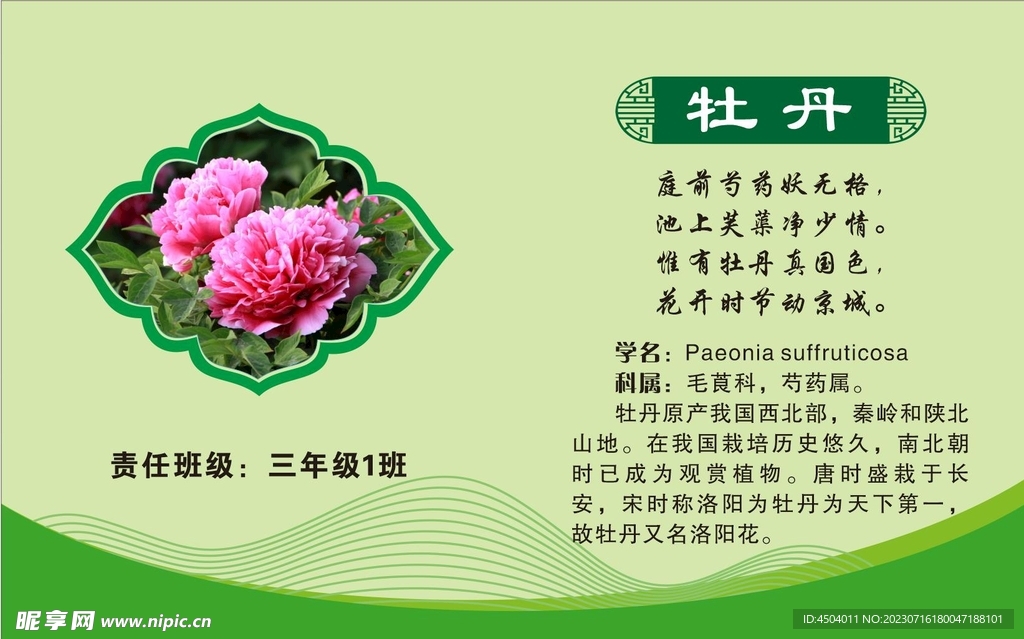 牡丹

庭前芍药妖无格，
池上芙蕖净少情。
惟有牡丹真国色，
花开时节动京城。

学名：Paeonia suffruticosa
科属：毛茛科，芍药属。
牡丹原产我国西北部，秦岭和陕北山地。在我国栽培历史悠久，南北朝时已成为观赏植物。唐时盛栽于长安，宋时称洛阳为牡丹为天下第一，故牡丹又名洛阳花。

责任班级：三年级1班

昵享网 www.nipic.cn

ID:4504011 NO:20230716180047188101